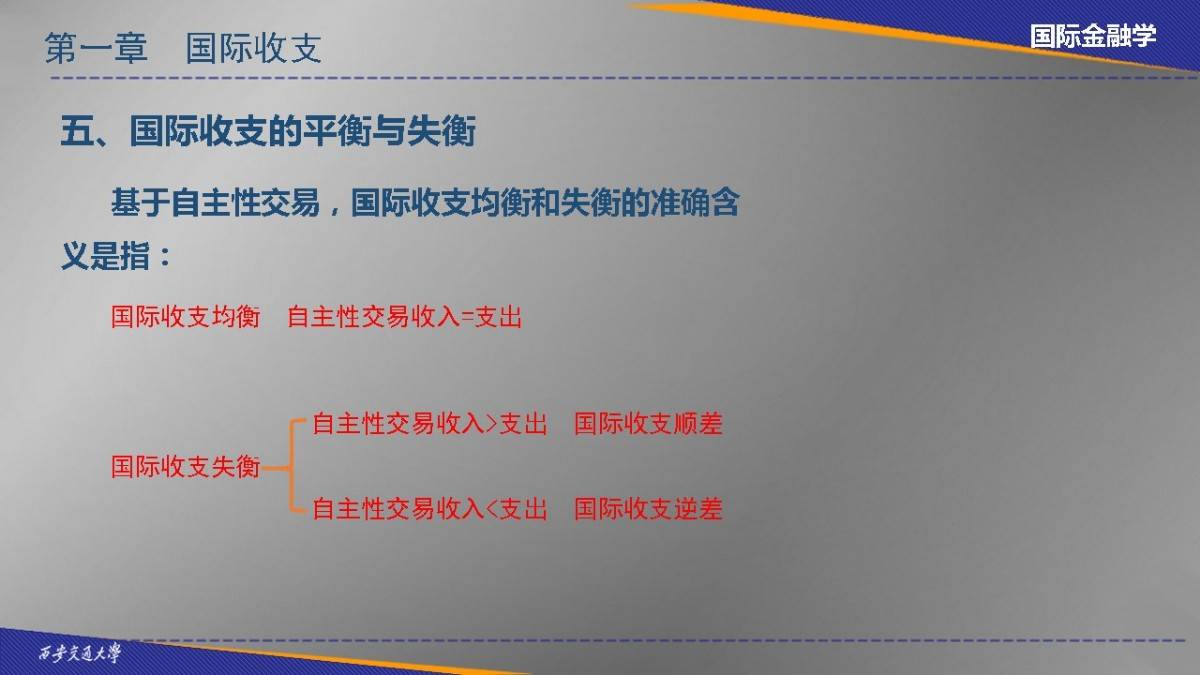 第一章　国际收支

国际金融学

五、国际收支的平衡与失衡

基于自主性交易，国际收支均衡和失衡的准确含义是指：

国际收支均衡　自主性交易收入=支出

国际收支失衡

自主性交易收入>支出　国际收支顺差

自主性交易收入<支出　国际收支逆差

西安交通大学